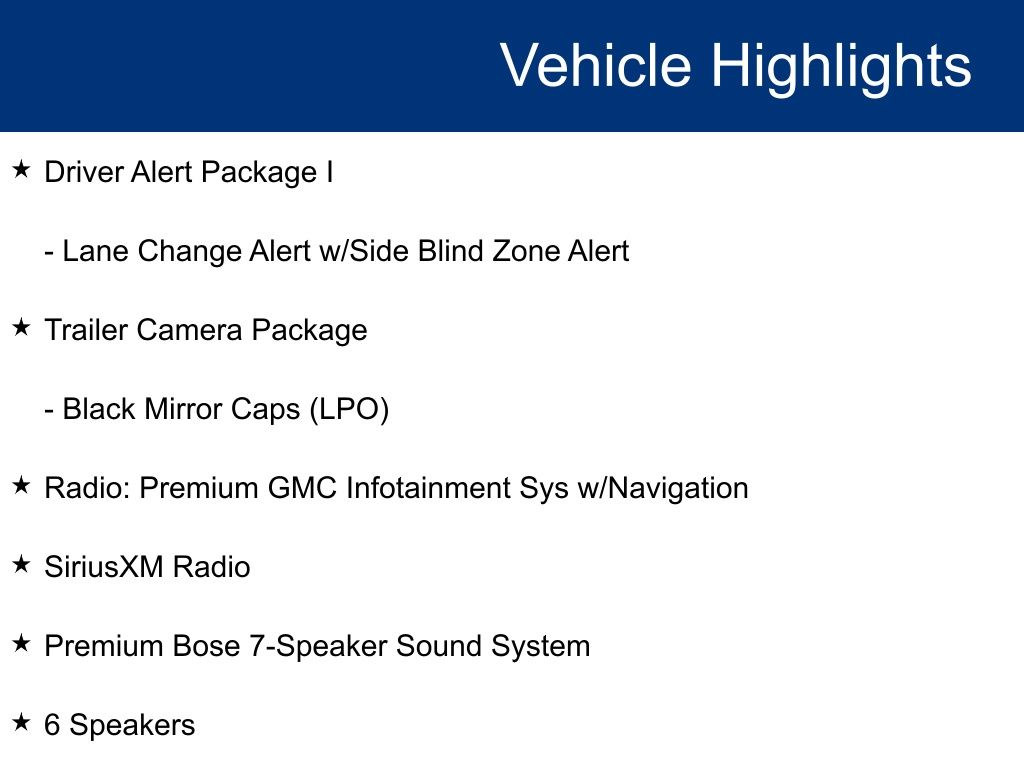 Vehicle Highlights

★ Driver Alert Package I

- Lane Change Alert w/Side Blind Zone Alert

★ Trailer Camera Package

- Black Mirror Caps (LPO)

★ Radio: Premium GMC Infotainment Sys w/Navigation

★ SiriusXM Radio

★ Premium Bose 7-Speaker Sound System

★ 6 Speakers